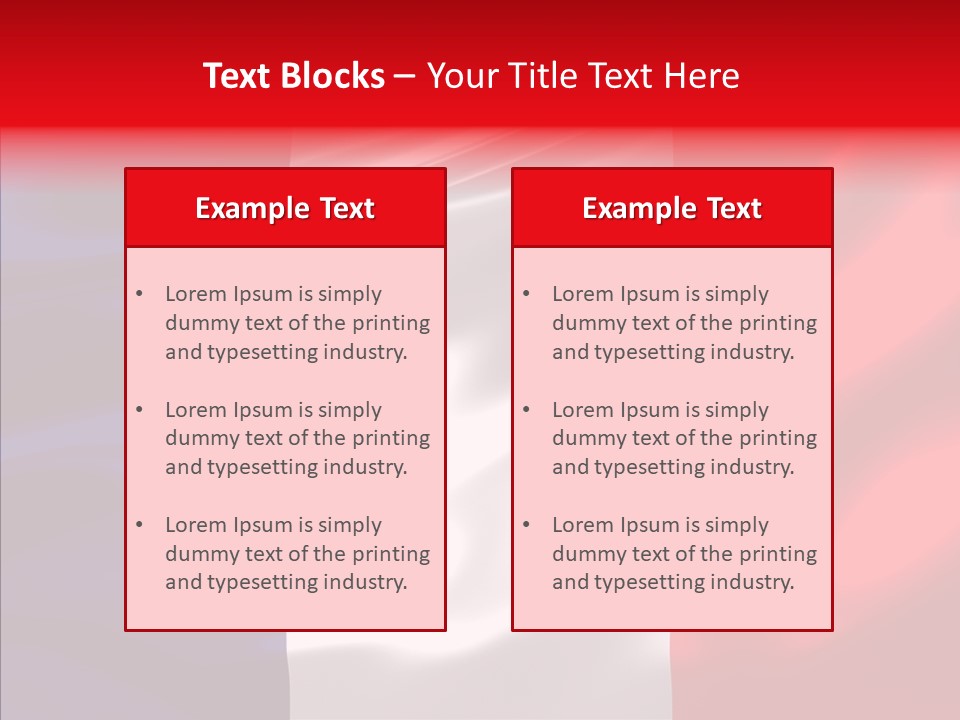 Text Blocks – Your Title Text Here

Example Text

• Lorem Ipsum is simply dummy text of the printing and typesetting industry.

• Lorem Ipsum is simply dummy text of the printing and typesetting industry.

• Lorem Ipsum is simply dummy text of the printing and typesetting industry.

Example Text

• Lorem Ipsum is simply dummy text of the printing and typesetting industry.

• Lorem Ipsum is simply dummy text of the printing and typesetting industry.

• Lorem Ipsum is simply dummy text of the printing and typesetting industry.